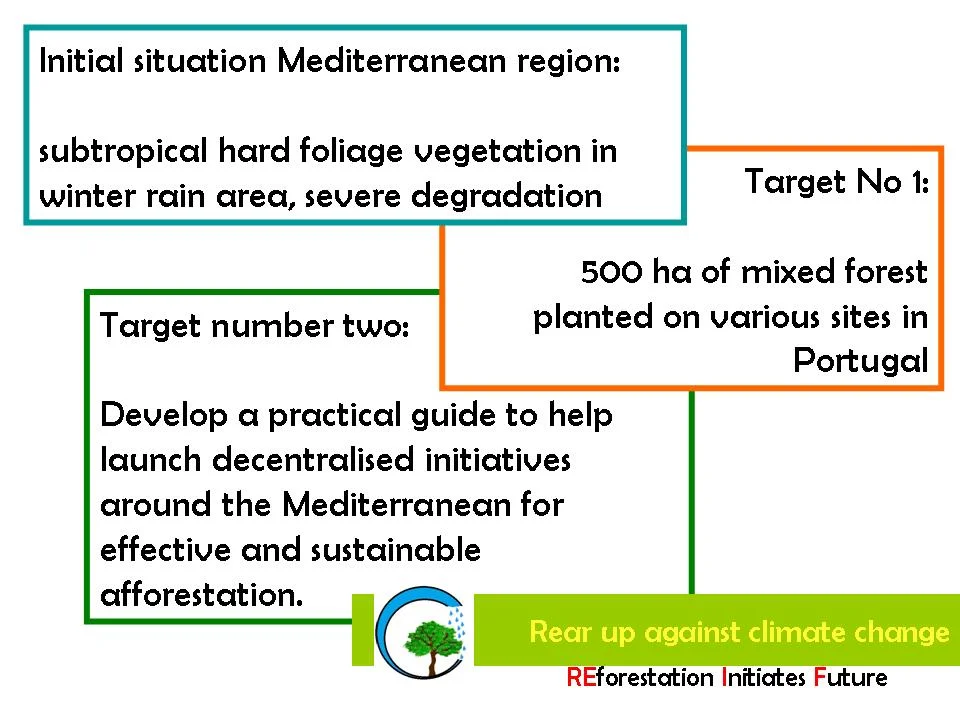 Initial situation Mediterranean region:

subtropical hard foliage vegetation in winter rain area, severe degradation

Target No 1:

500 ha of mixed forest planted on various sites in Portugal

Target number two:

Develop a practical guide to help launch decentralised initiatives around the Mediterranean for effective and sustainable afforestation.

Rear up against climate change

REforestation Initiates Future